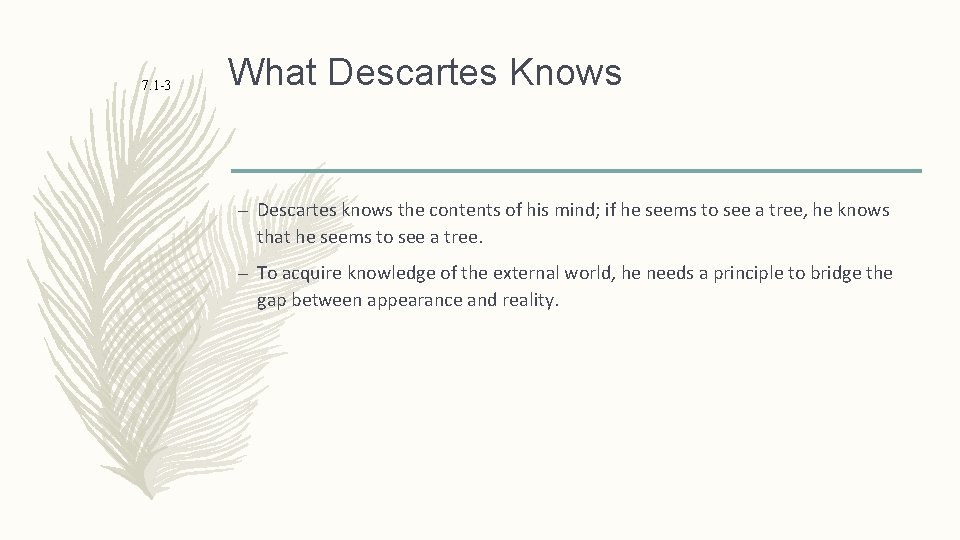 7.1-3

What Descartes Knows

– Descartes knows the contents of his mind; if he seems to see a tree, he knows that he seems to see a tree.

– To acquire knowledge of the external world, he needs a principle to bridge the gap between appearance and reality.